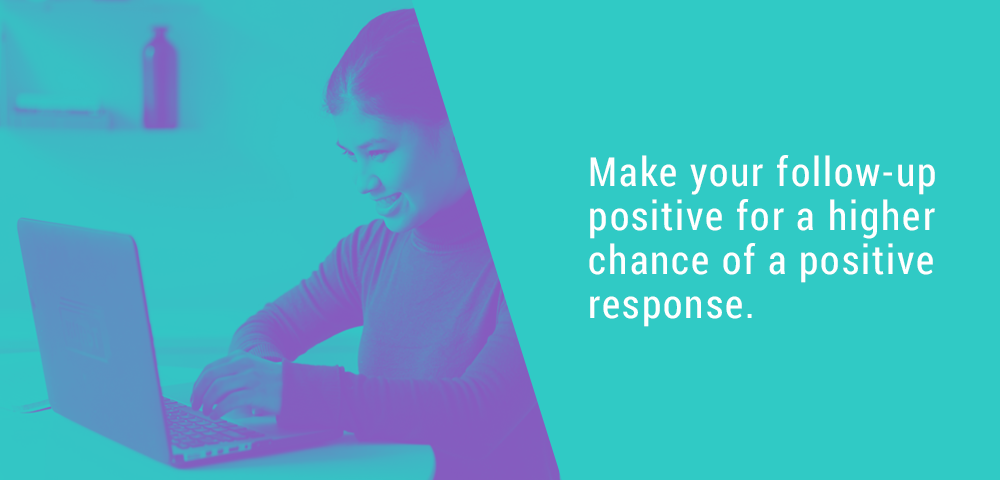 Make your follow-up positive for a higher chance of a positive response.